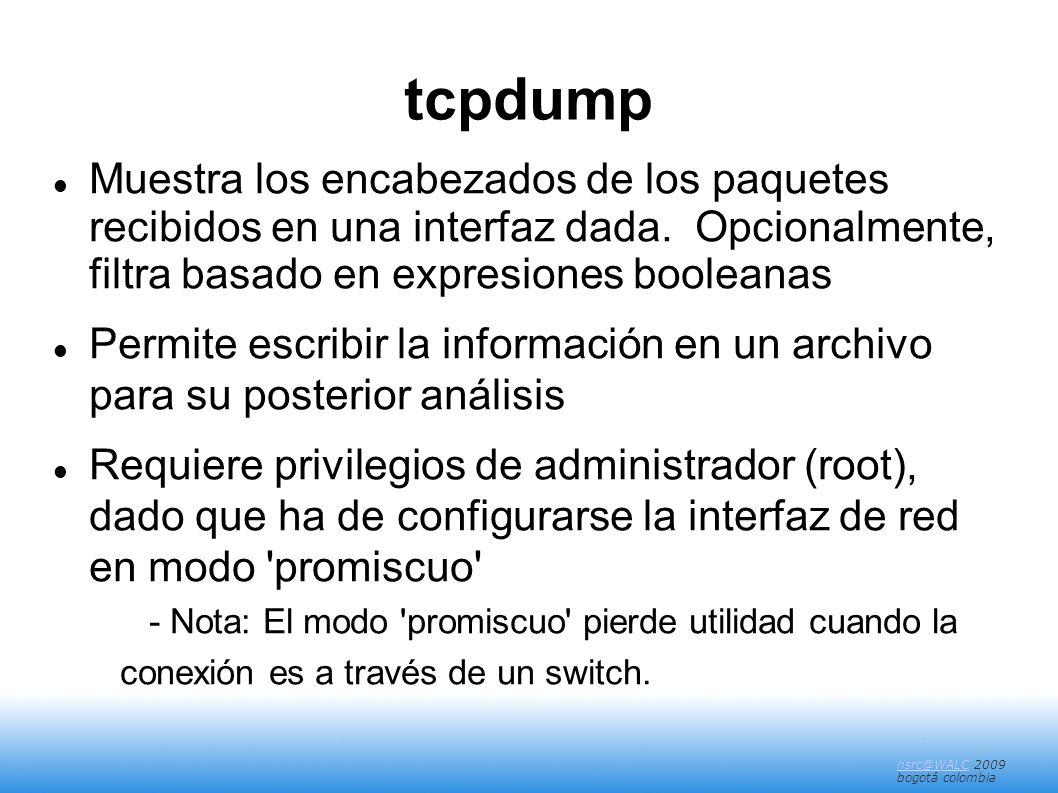 tcpdump

Muestra los encabezados de los paquetes recibidos en una interfaz dada. Opcionalmente, filtra basado en expresiones booleanas

Permite escribir la información en un archivo para su posterior análisis

Requiere privilegios de administrador (root), dado que ha de configurarse la interfaz de red en modo 'promiscuo'

- Nota: El modo 'promiscuo' pierde utilidad cuando la conexión es a través de un switch.

nsrc@WALC 2009
bogotá colombia